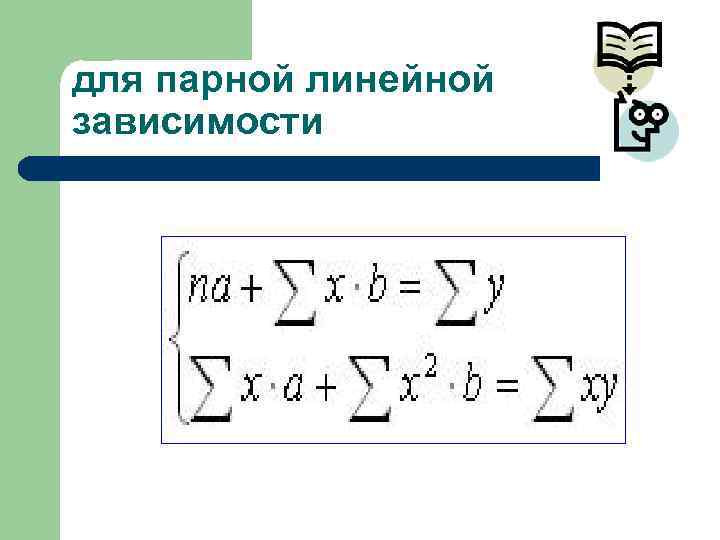 для парной линейной зависимости

$\begin{cases} na + \sum x \cdot b = \sum y \\ \sum x \cdot a + \sum x^2 \cdot b = \sum xy \end{cases}$